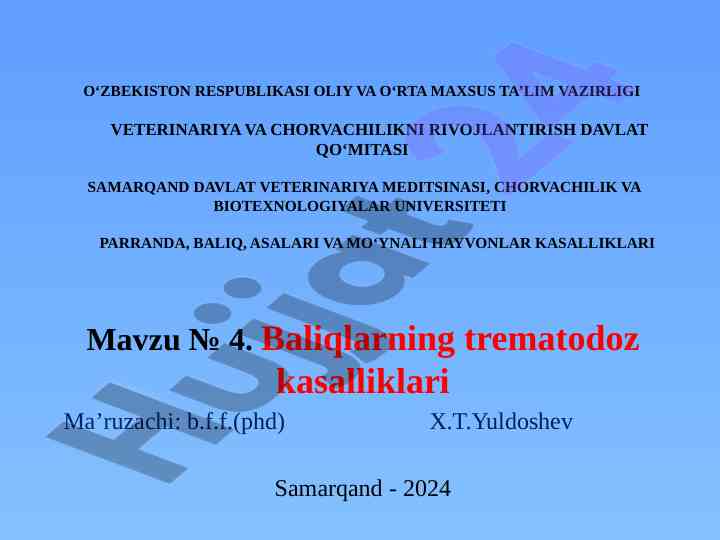 O‘ZBEKISTON RESPUBLIKASI OLIY VA O‘RTA MAXSUS TA’LIM VAZIRLIGI

VETERINARIYA VA CHORVACHILIKNI RIVOJLANTIRISH DAVLAT QO‘MITASI

SAMARQAND DAVLAT VETERINARIYA MEDITSINASI, CHORVACHILIK VA BIOTEXNOLOGIYALAR UNIVERSITETI

PARRANDA, BALIQ, ASALARI VA MO‘YNALI HAYVONLAR KASALLIKLARI

Mavzu № 4. Baliqlarning trematodoz kasalliklari

Ma’ruzachi: b.f.f.(phd) X.T.Yuldoshev

Samarqand - 2024

Hujjat24